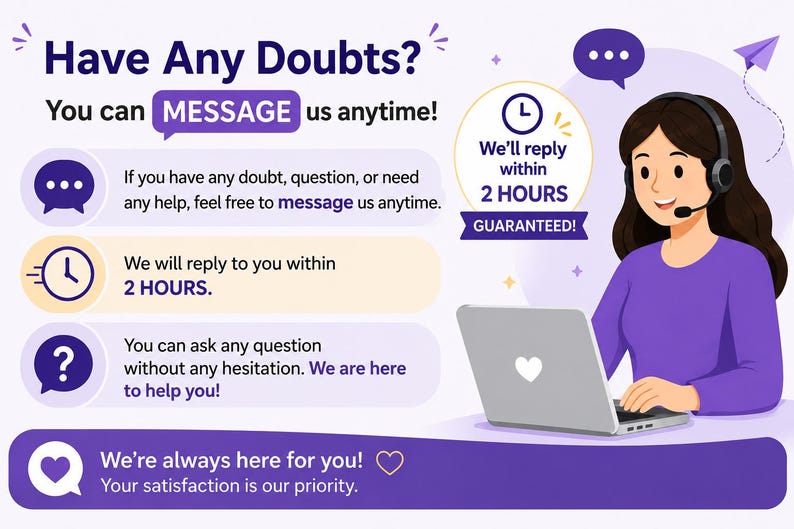 Have Any Doubts?

You can MESSAGE us anytime!

If you have any doubt, question, or need any help, feel free to message us anytime.

We will reply to you within 2 HOURS.

You can ask any question without any hesitation. We are here to help you!

We'll reply within 2 HOURS

GUARANTEED!

We're always here for you!
Your satisfaction is our priority.